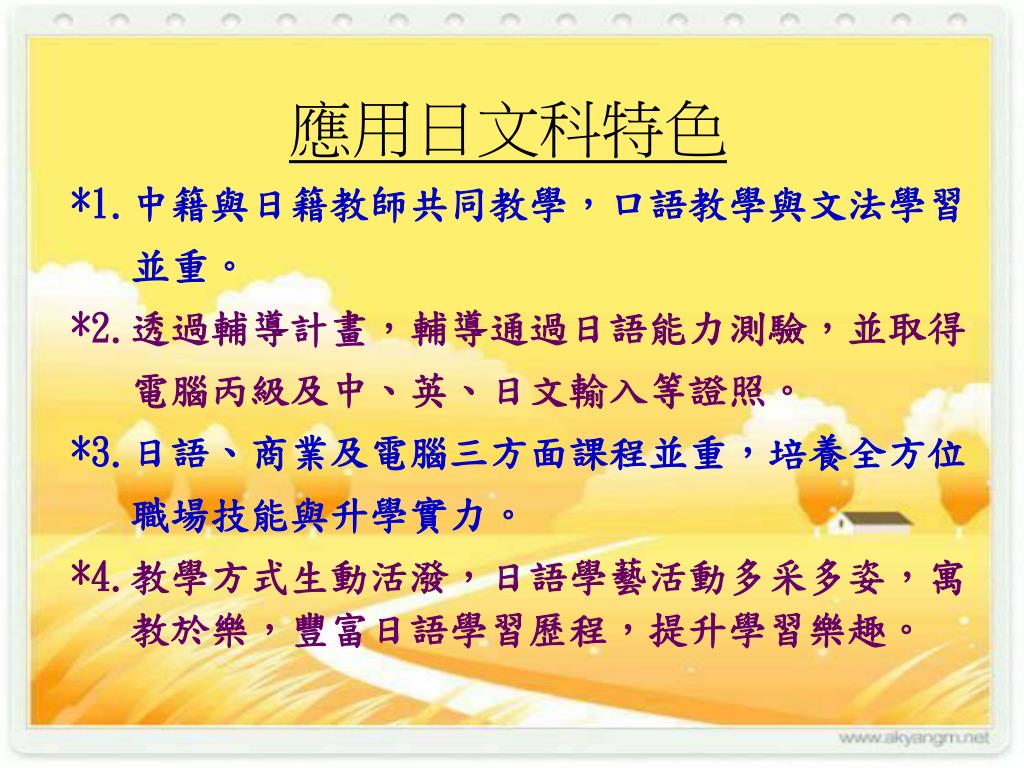 應用日文科特色

*1.中籍與日籍教師共同教學，口語教學與文法學習並重。

*2.透過輔導計畫，輔導通過日語能力測驗，並取得電腦丙級及中、英、日文輸入等證照。

*3.日語、商業及電腦三方面課程並重，培養全方位職場技能與升學實力。

*4.教學方式生動活潑，日語學藝活動多采多姿，寓教於樂，豐富日語學習歷程，提升學習樂趣。

www.akyangm.net